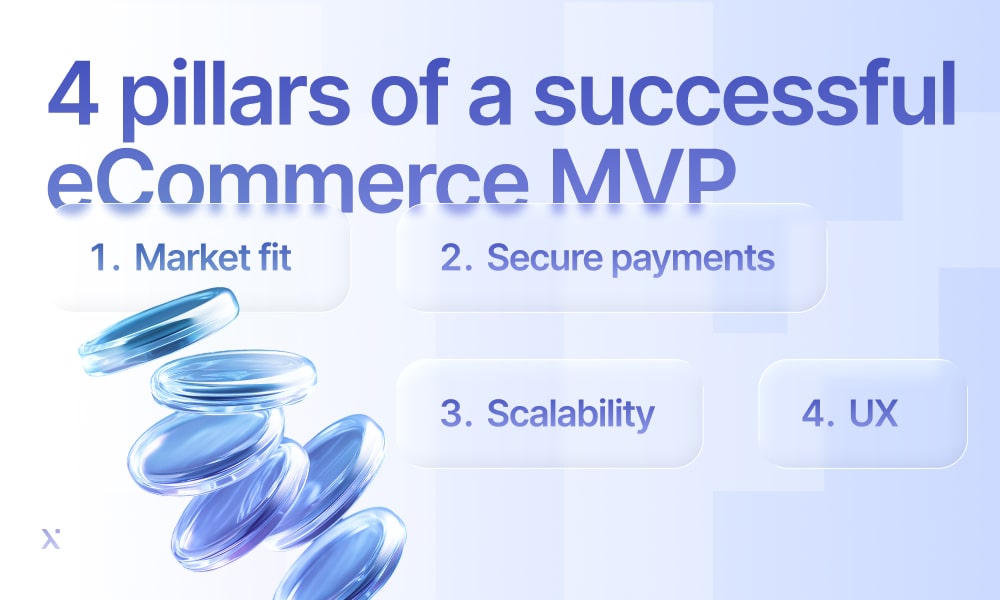 4 pillars of a successful eCommerce MVP

1. Market fit

2. Secure payments

3. Scalability

4. UX

x